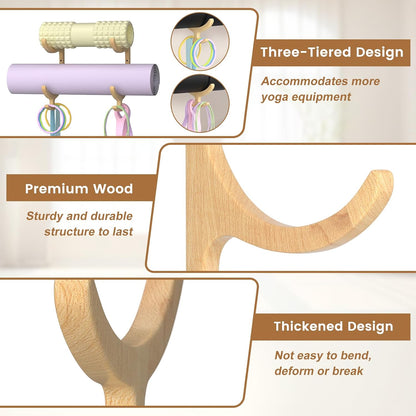 Three-Tiered Design

Accommodates more yoga equipment

Premium Wood

Sturdy and durable structure to last

Thickened Design

Not easy to bend, deform or break